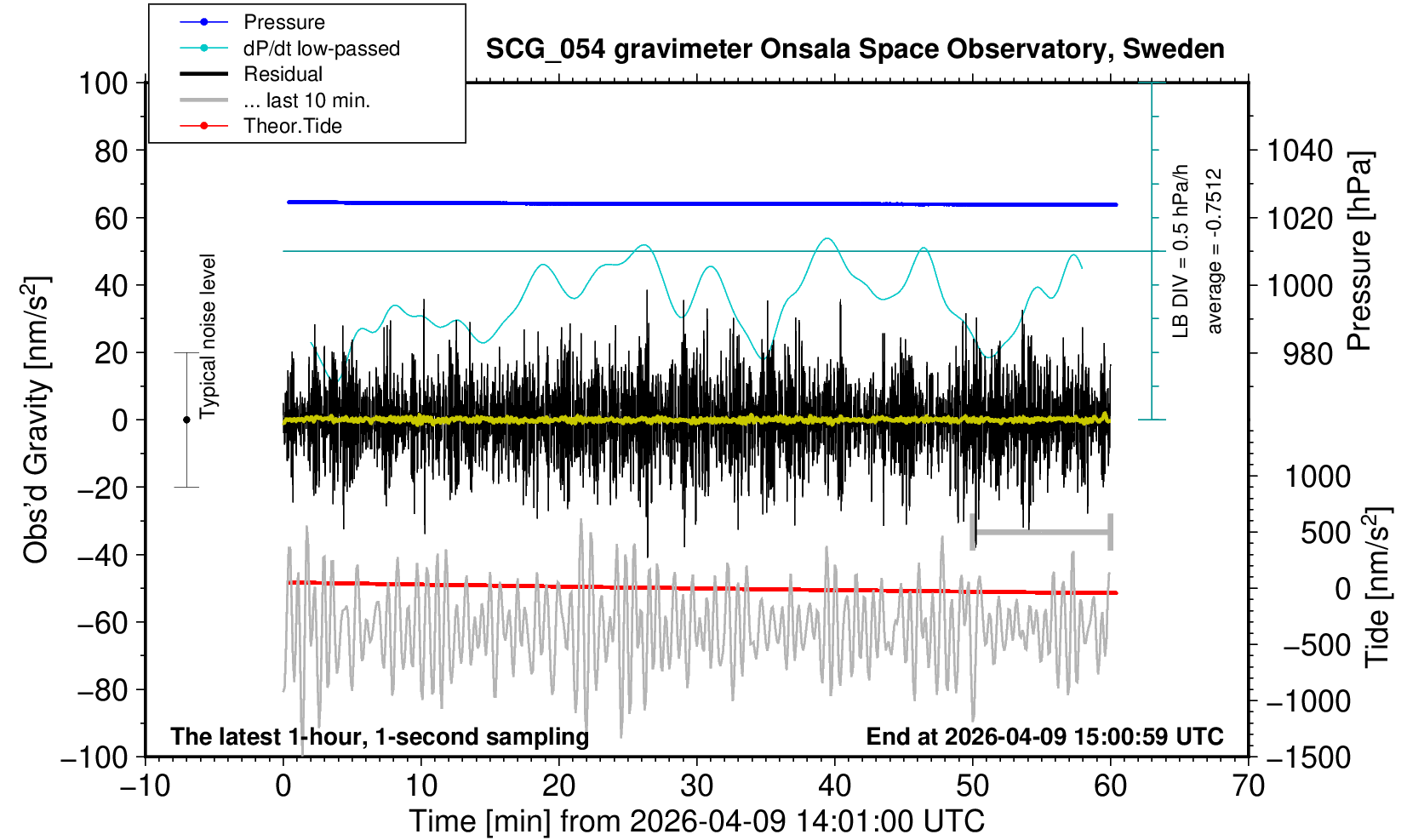 Pressure
dP/dt low-passed
Residual
... last 10 min.
Theor.Tide

SCG_054 gravimeter Onsala Space Observatory, Sweden

100
80
60
40
20
0
−20
−40
−60
−80
−100

Obs'd Gravity [nm/s$^2$]

Typical noise level

LB DIV = 0.5 hPa/h
average = -0.7512

1040
1020
1000
980

Pressure [hPa]

1000
500
0
−500
−1000
−1500

Tide [nm/s$^2$]

The latest 1-hour, 1-second sampling
End at 2026-04-09 15:00:59 UTC

−10
0
10
20
30
40
50
60
70

Time [min] from 2026-04-09 14:01:00 UTC